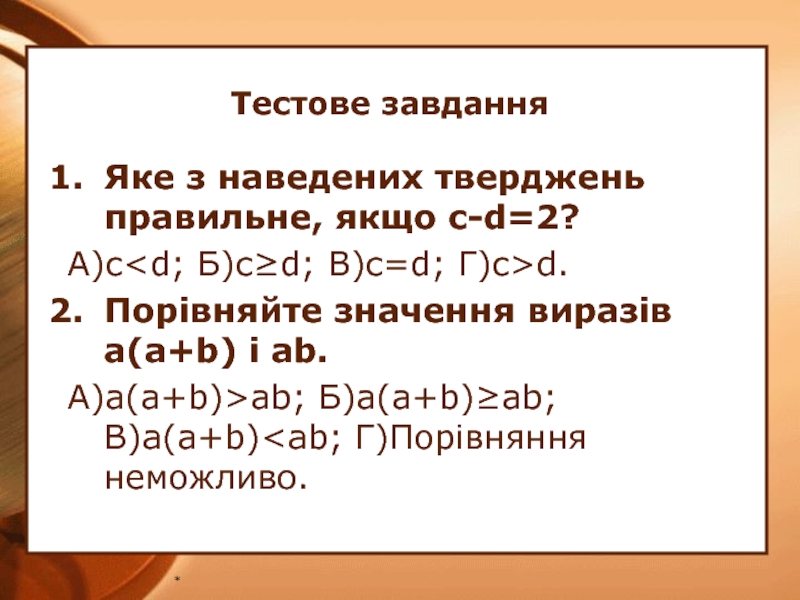 Тестове завдання

1. Яке з наведених тверджень правильне, якщо $c-d=2$?

А)$c<d$; Б)$c\geq d$; В)$c=d$; Г)$c>d$.

2. Порівняйте значення виразів $a(a+b)$ і $ab$.

А)$a(a+b)>ab$; Б)$a(a+b)\geq ab$; В)$a(a+b)<ab$; Г)Порівняння неможливо.

*